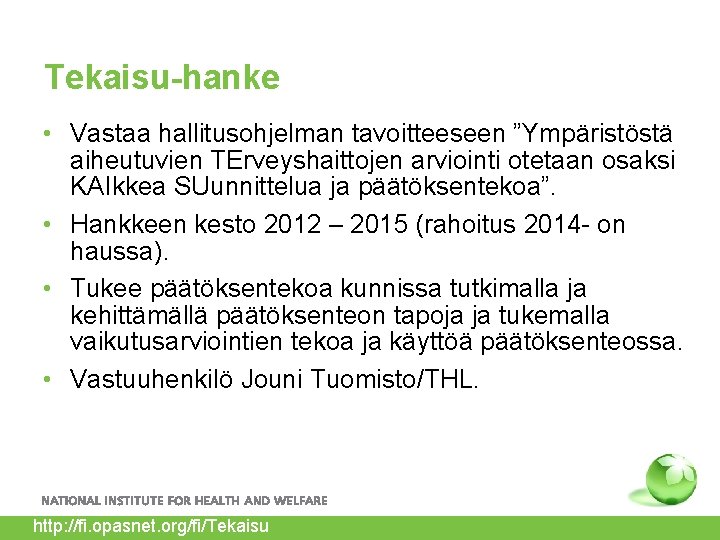 Tekaisu-hanke

• Vastaa hallitusohjelman tavoitteeseen ”Ympäristöstä aiheutuvien TErveyshaittojen arviointi otetaan osaksi KAIkkea SUunnittelua ja päätöksentekoa”.

• Hankkeen kesto 2012 – 2015 (rahoitus 2014- on haussa).

• Tukee päätöksentekoa kunnissa tutkimalla ja kehittämällä päätöksenteon tapoja ja tukemalla vaikutusarviointien tekoa ja käyttöä päätöksenteossa.

• Vastuuhenkilö Jouni Tuomisto/THL.

NATIONAL INSTITUTE FOR HEALTH AND WELFARE

http://fi.opasnet.org/fi/Tekaisu